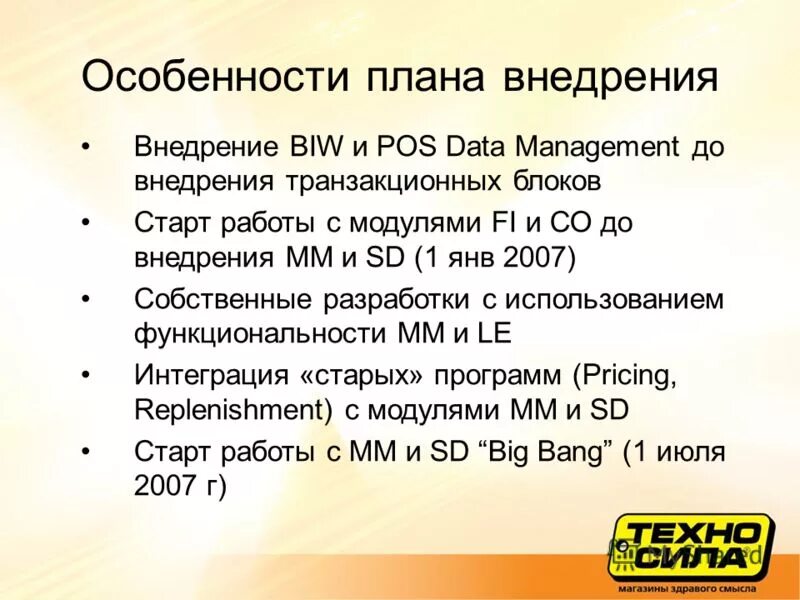 Особенности плана внедрения

• Внедрение BIW и POS Data Management до внедрения транзакционных блоков
• Старт работы с модулями FI и CO до внедрения MM и SD (1 янв 2007)
• Собственные разработки с использованием функциональности MM и LE
• Интеграция «старых» программ (Pricing, Replenishment) с модулями MM и SD
• Старт работы с MM и SD “Big Bang” (1 июля 2007 г)

ТЕХНО СИЛА
магазины здравого смысла